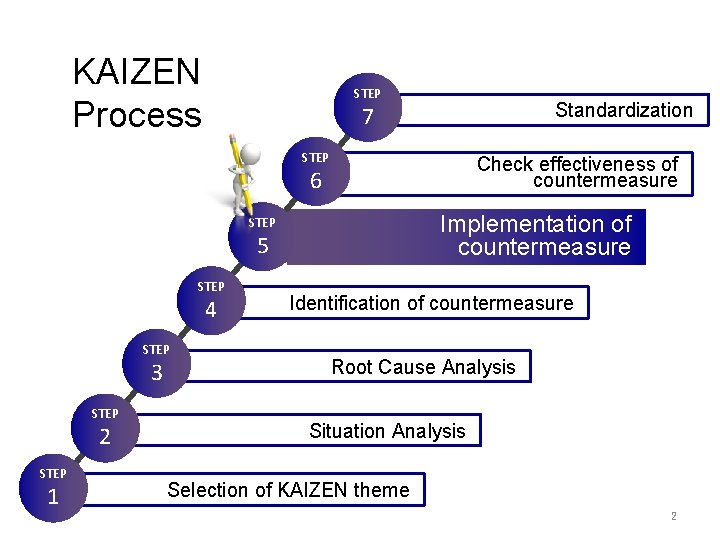 KAIZEN Process

STEP 7 Standardization

STEP 6 Check effectiveness of countermeasure

STEP 5 Implementation of countermeasure

STEP 4 Identification of countermeasure

STEP 3 Root Cause Analysis

STEP 2 Situation Analysis

STEP 1 Selection of KAIZEN theme

2